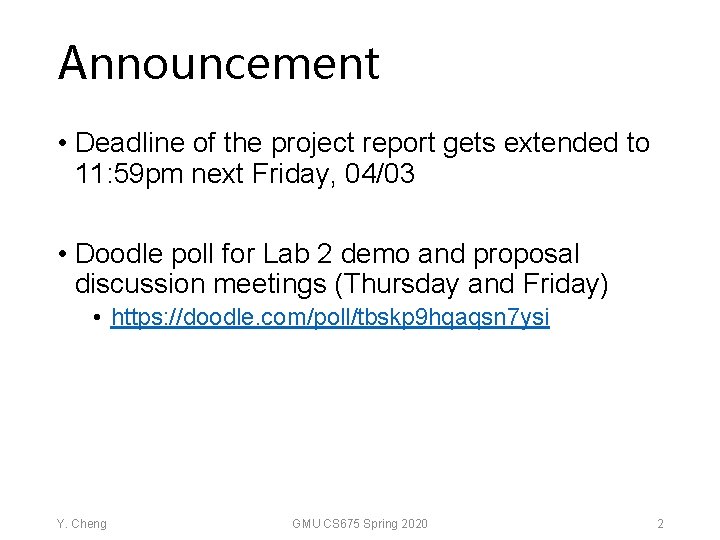 Announcement

• Deadline of the project report gets extended to 11:59pm next Friday, 04/03

• Doodle poll for Lab 2 demo and proposal discussion meetings (Thursday and Friday)
  • https://doodle.com/poll/tbskp9hqaqsn7ysi

Y. Cheng

GMU CS675 Spring 2020

2